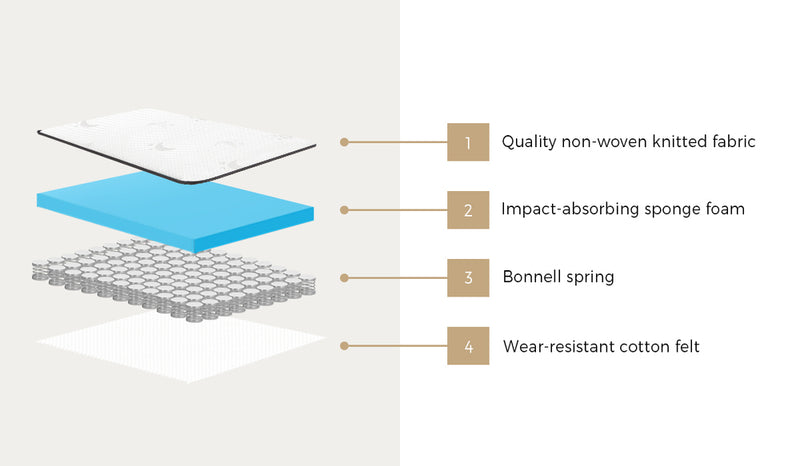 1 Quality non-woven knitted fabric

2 Impact-absorbing sponge foam

3 Bonnell spring

4 Wear-resistant cotton felt